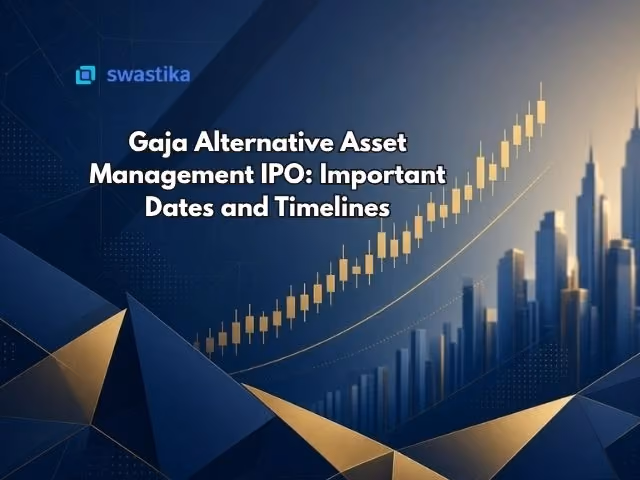 swastika

Gaja Alternative Asset Management IPO: Important Dates and Timelines